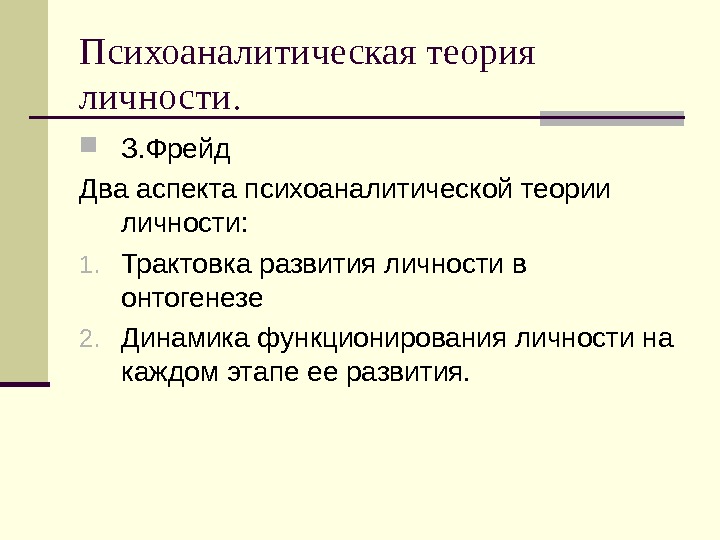 Психоаналитическая теория личности.

З.Фрейд

Два аспекта психоаналитической теории личности:

1. Трактовка развития личности в онтогенезе
2. Динамика функционирования личности на каждом этапе ее развития.